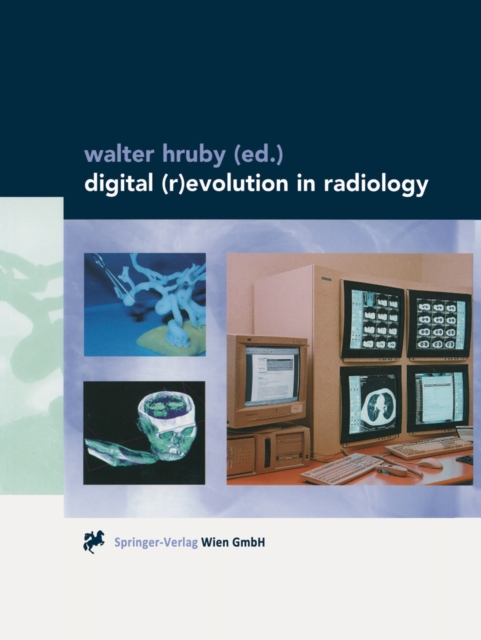 walter hruby (ed.)
digital (r)evolution in radiology

Springer-Verlag Wien GmbH